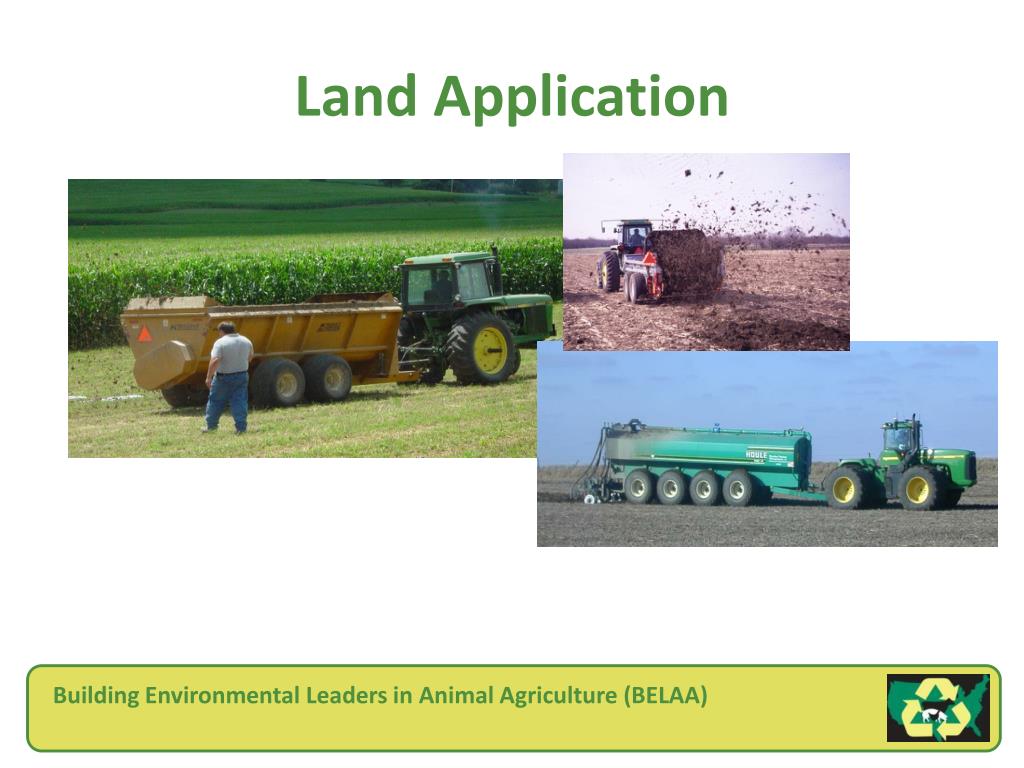 Land Application

HOULE

Building Environmental Leaders in Animal Agriculture (BELAA)